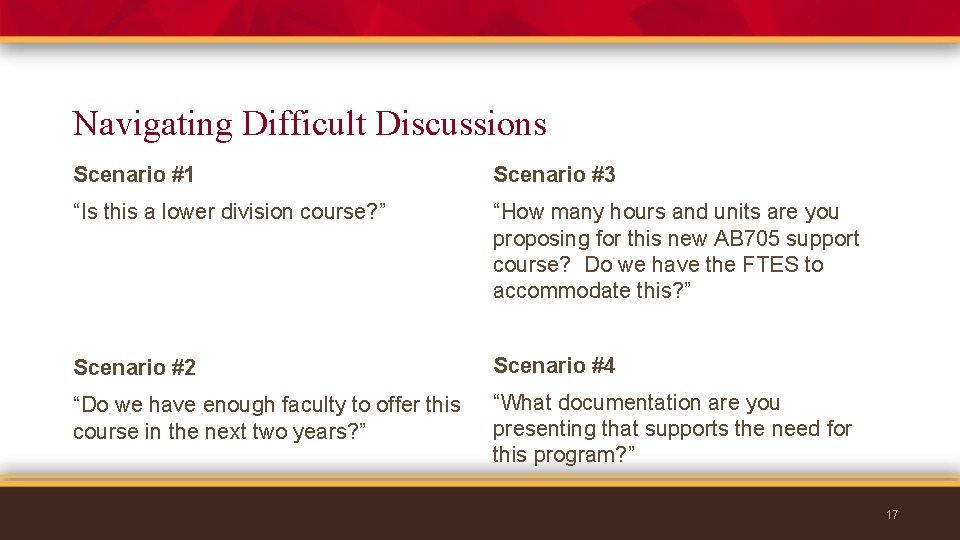 Navigating Difficult Discussions

Scenario #1

“Is this a lower division course?”

Scenario #2

“Do we have enough faculty to offer this course in the next two years?”

Scenario #3

“How many hours and units are you proposing for this new AB705 support course? Do we have the FTES to accommodate this?”

Scenario #4

“What documentation are you presenting that supports the need for this program?”

17